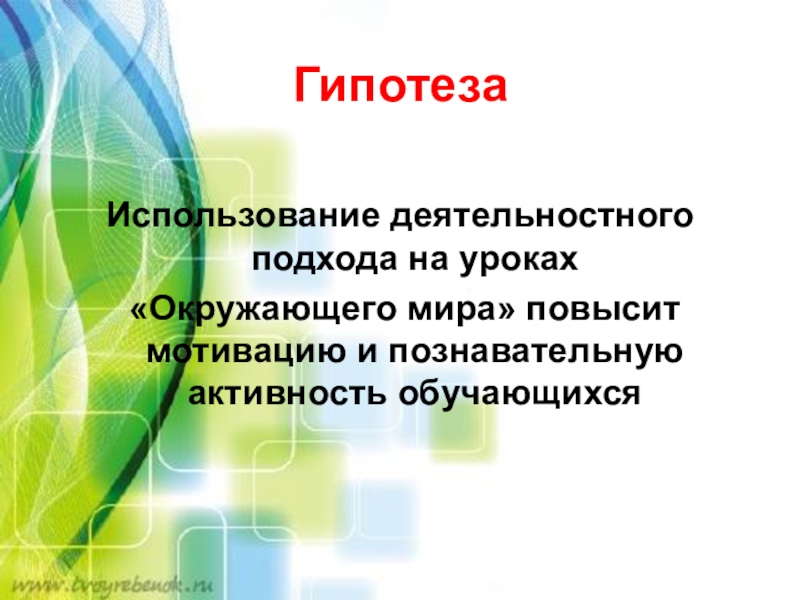 Гипотеза

Использование деятельностного подхода на уроках «Окружающего мира» повысит мотивацию и познавательную активность обучающихся

www.tvoyrebenok.ru